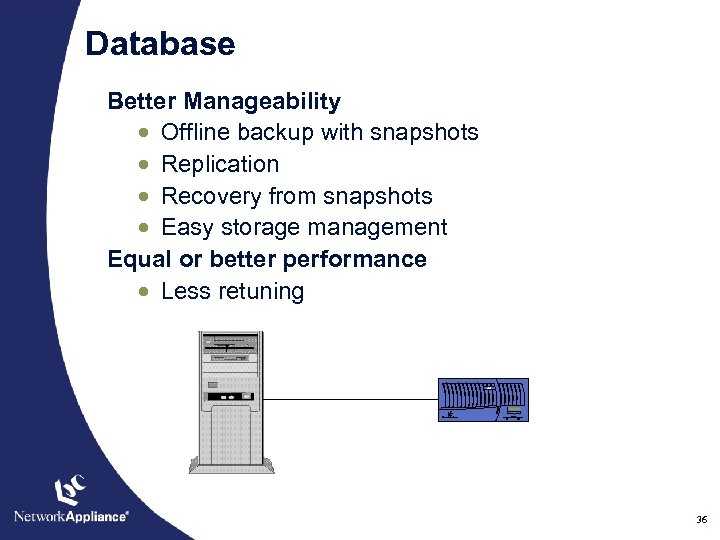 Database

Better Manageability
- Offline backup with snapshots
- Replication
- Recovery from snapshots
- Easy storage management

Equal or better performance
- Less retuning

NetworkAppliance®

36